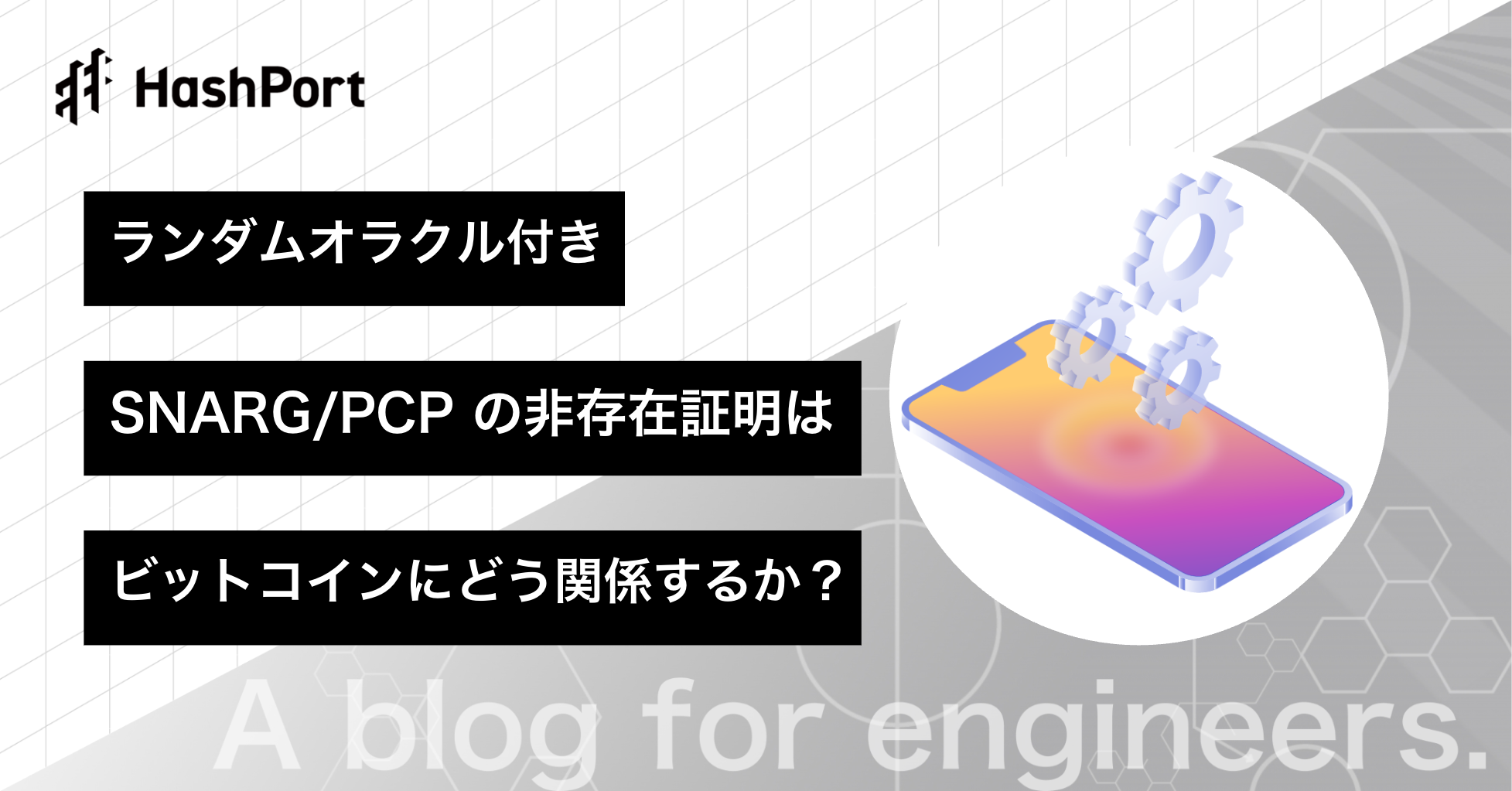 HashPort

ランダムオラクル付き

SNARG/PCP の非存在証明は

ビットコインにどう関係するか？

A blog for engineers.